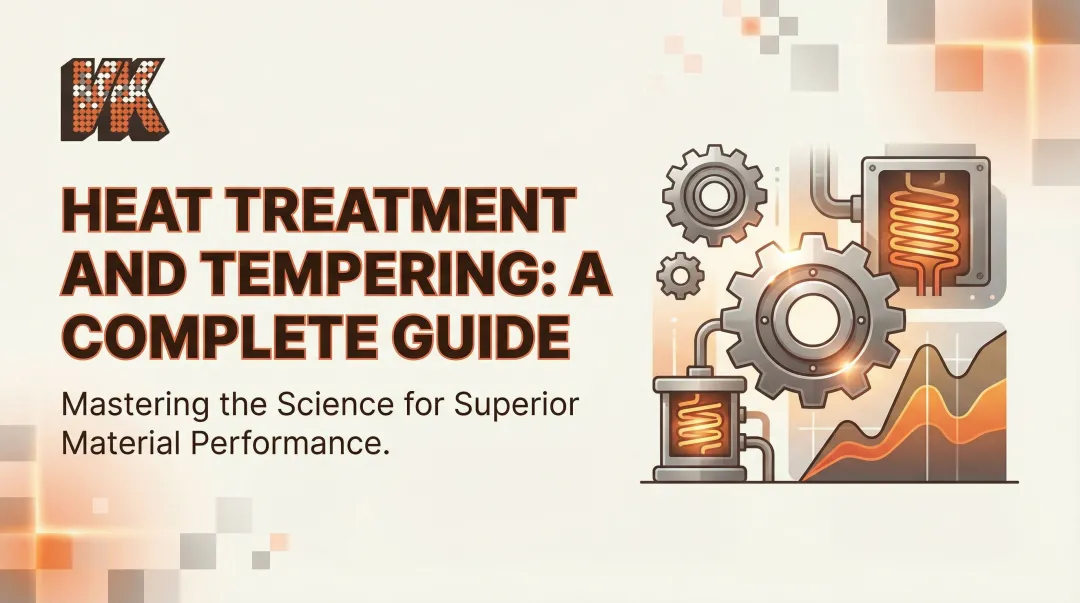 VK

HEAT TREATMENT AND TEMPERING: A COMPLETE GUIDE

Mastering the Science for Superior Material Performance.